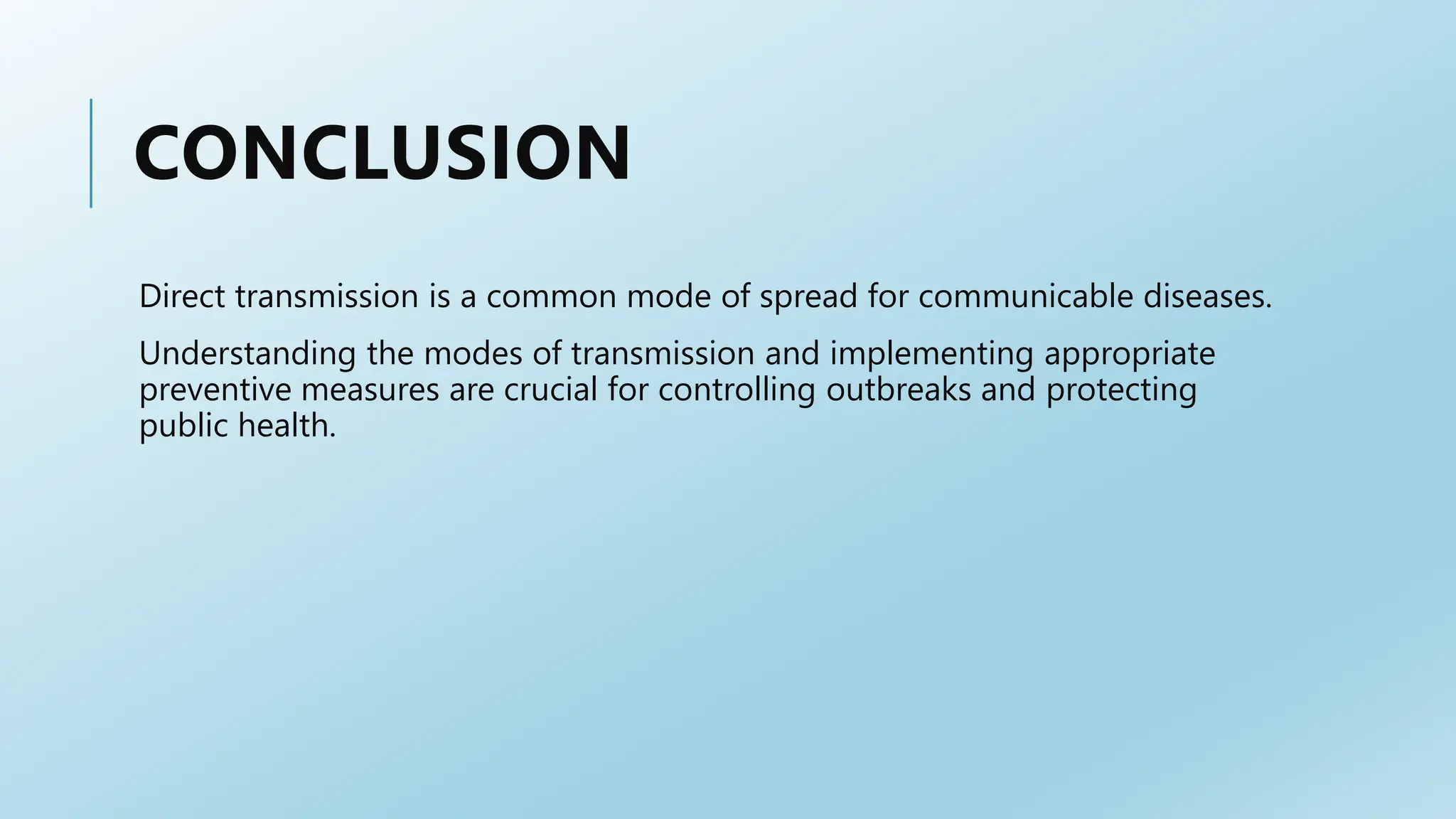 CONCLUSION

Direct transmission is a common mode of spread for communicable diseases.

Understanding the modes of transmission and implementing appropriate preventive measures are crucial for controlling outbreaks and protecting public health.